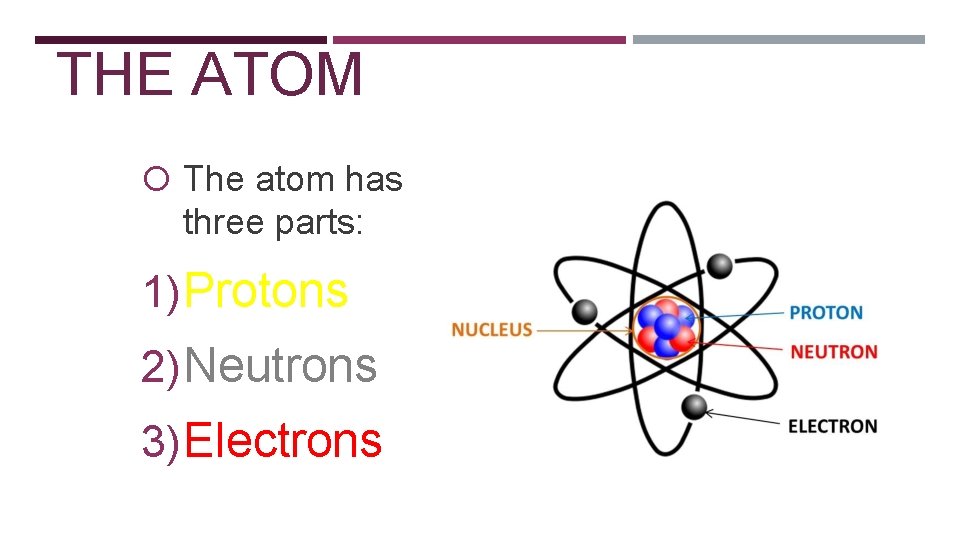 THE ATOM

The atom has three parts:

1) Protons

2) Neutrons

3) Electrons

NUCLEUS

PROTON

NEUTRON

ELECTRON